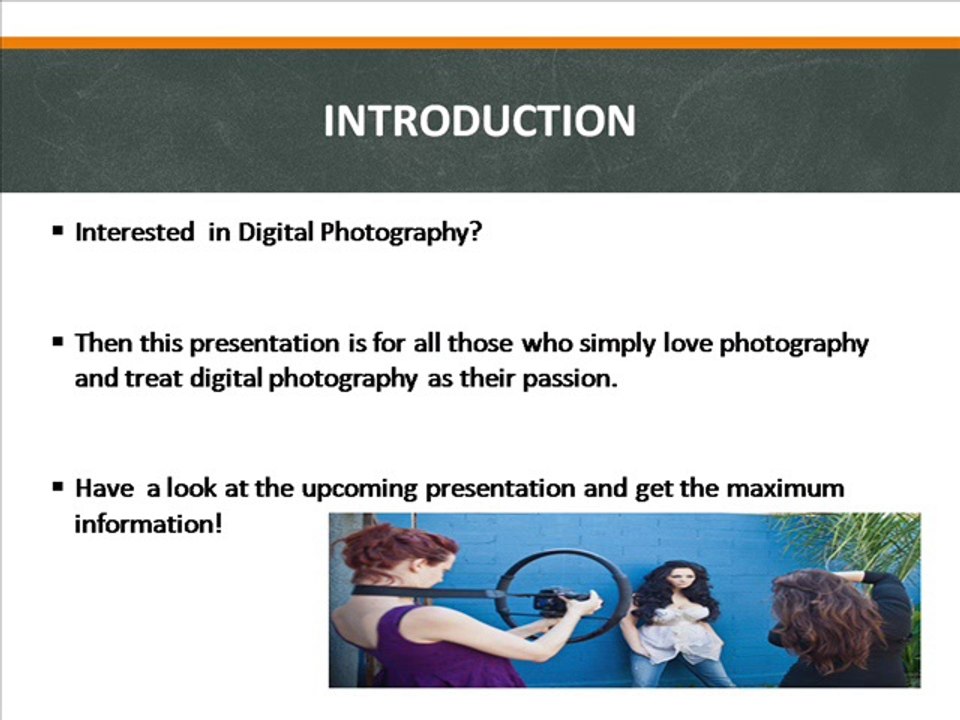 INTRODUCTION

▪ Interested in Digital Photography?

▪ Then this presentation is for all those who simply love photography and treat digital photography as their passion.

▪ Have a look at the upcoming presentation and get the maximum information!